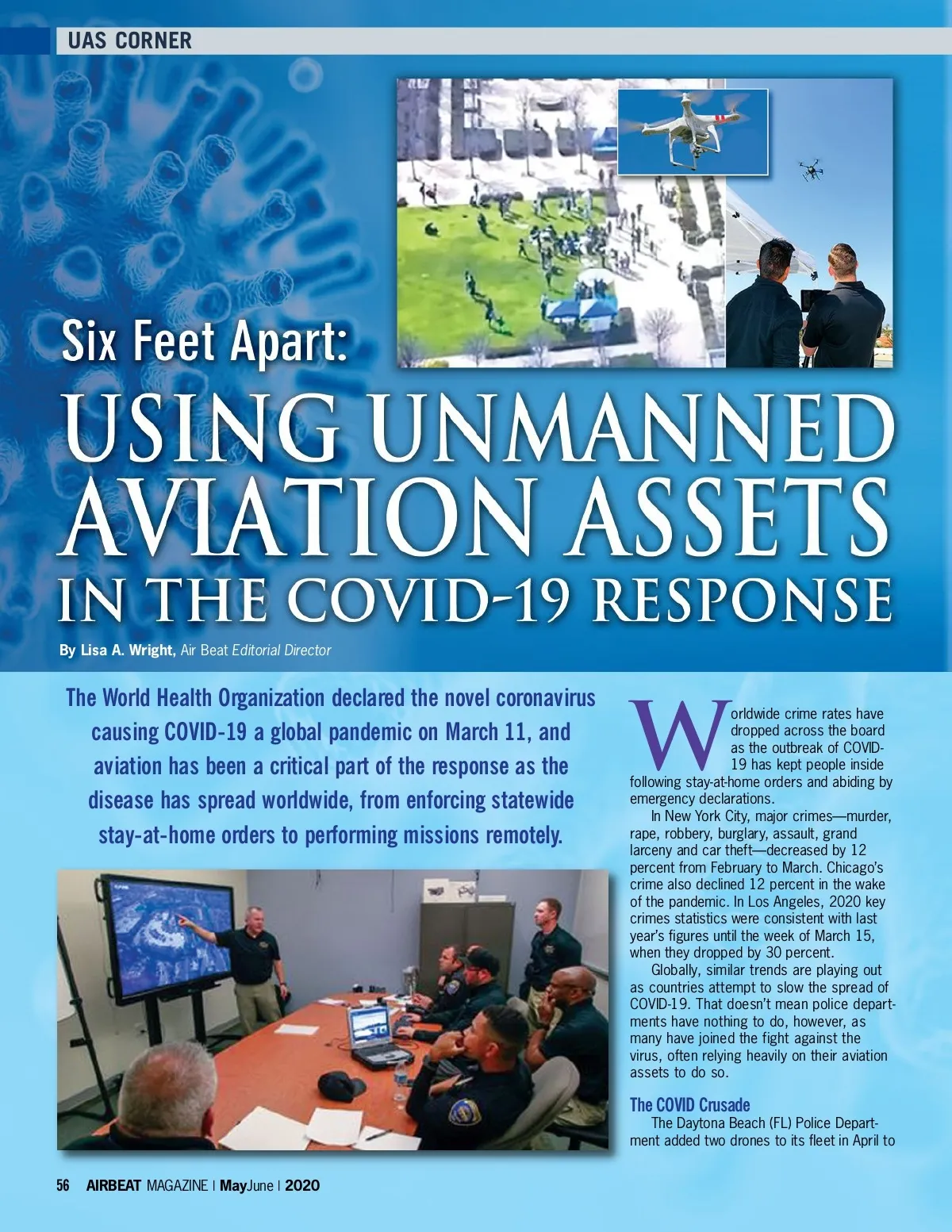 UAS CORNER

Six Feet Apart:

USING UNMANNED AVIATION ASSETS IN THE COVID-19 RESPONSE

By Lisa A. Wright, Air Beat Editorial Director

The World Health Organization declared the novel coronavirus causing COVID-19 a global pandemic on March 11, and aviation has been a critical part of the response as the disease has spread worldwide, from enforcing statewide stay-at-home orders to performing missions remotely.

Worldwide crime rates have dropped across the board as the outbreak of COVID-19 has kept people inside following stay-at-home orders and abiding by emergency declarations.

In New York City, major crimes—murder, rape, robbery, burglary, assault, grand larceny and car theft—decreased by 12 percent from February to March. Chicago's crime also declined 12 percent in the wake of the pandemic. In Los Angeles, 2020 key crimes statistics were consistent with last year's figures until the week of March 15, when they dropped by 30 percent.

Globally, similar trends are playing out as countries attempt to slow the spread of COVID-19. That doesn't mean police departments have nothing to do, however, as many have joined the fight against the virus, often relying heavily on their aviation assets to do so.

The COVID Crusade

The Daytona Beach (FL) Police Department added two drones to its fleet in April to

56 AIRBEAT MAGAZINE | MayJune | 2020